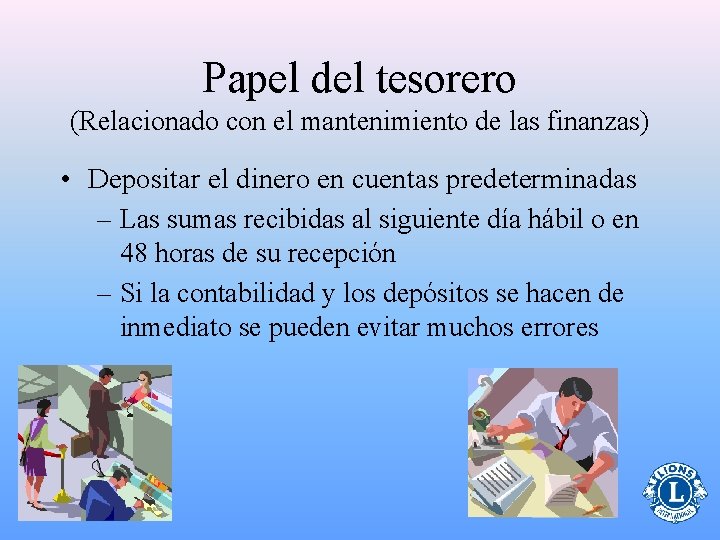 Papel del tesorero
(Relacionado con el mantenimiento de las finanzas)

• Depositar el dinero en cuentas predeterminadas
– Las sumas recibidas al siguiente día hábil o en 48 horas de su recepción
– Si la contabilidad y los depósitos se hacen de inmediato se pueden evitar muchos errores

LIONS
L
INTERNATIONAL